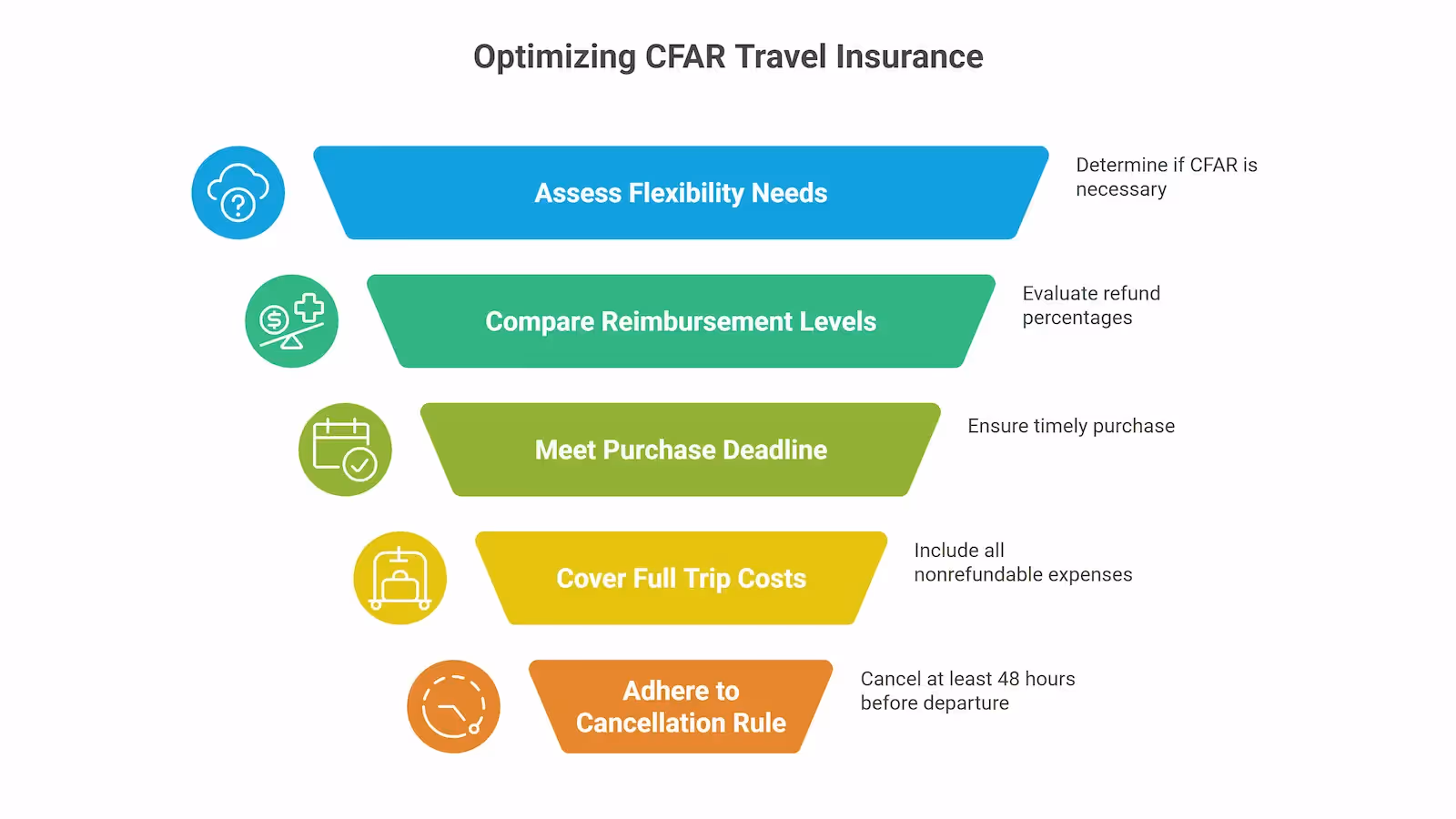 Optimizing CFAR Travel Insurance

Assess Flexibility Needs

Determine if CFAR is necessary

Compare Reimbursement Levels

Evaluate refund percentages

Meet Purchase Deadline

Ensure timely purchase

Cover Full Trip Costs

Include all nonrefundable expenses

Adhere to Cancellation Rule

Cancel at least 48 hours before departure